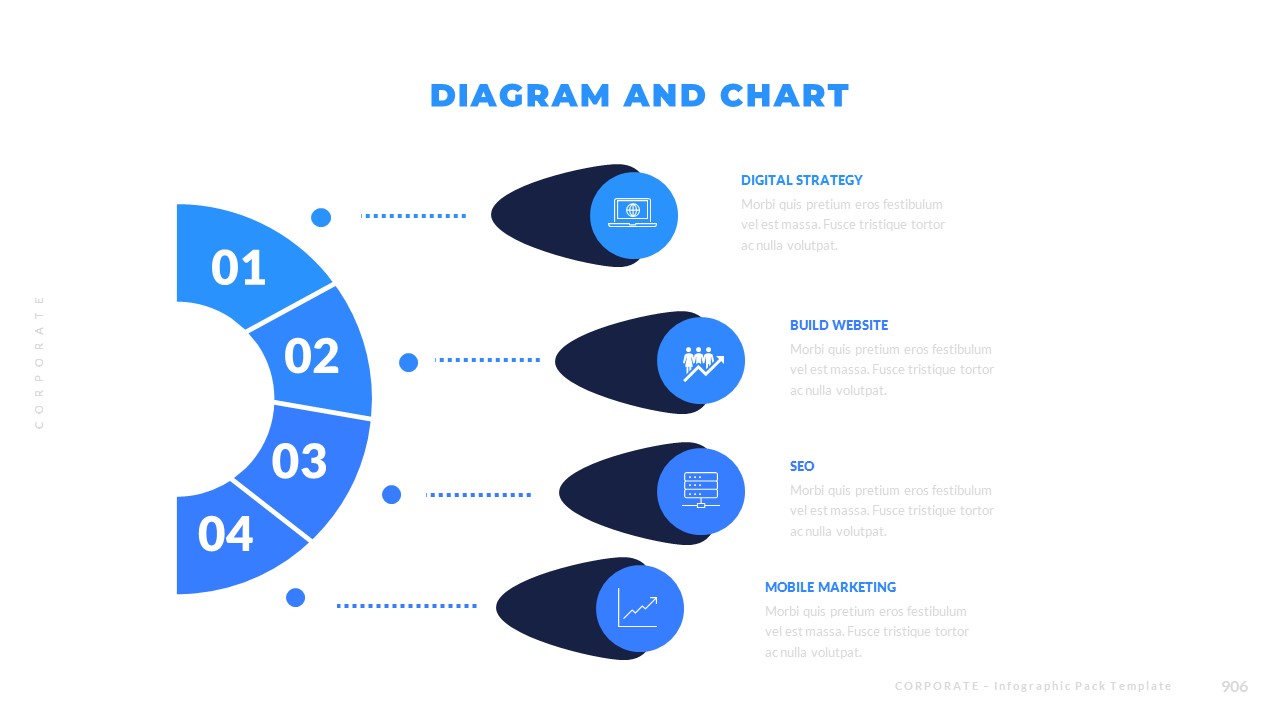 DIAGRAM AND CHART

CORPORATE

01
02
03
04

DIGITAL STRATEGY
Morbi quis pretium eros festibulum vel est massa. Fusce tristique tortor ac nulla volutpat.

BUILD WEBSITE
Morbi quis pretium eros festibulum vel est massa. Fusce tristique tortor ac nulla volutpat.

SEO
Morbi quis pretium eros festibulum vel est massa. Fusce tristique tortor ac nulla volutpat.

MOBILE MARKETING
Morbi quis pretium eros festibulum vel est massa. Fusce tristique tortor ac nulla volutpat.

CORPORATE – Infographic Pack Template
906